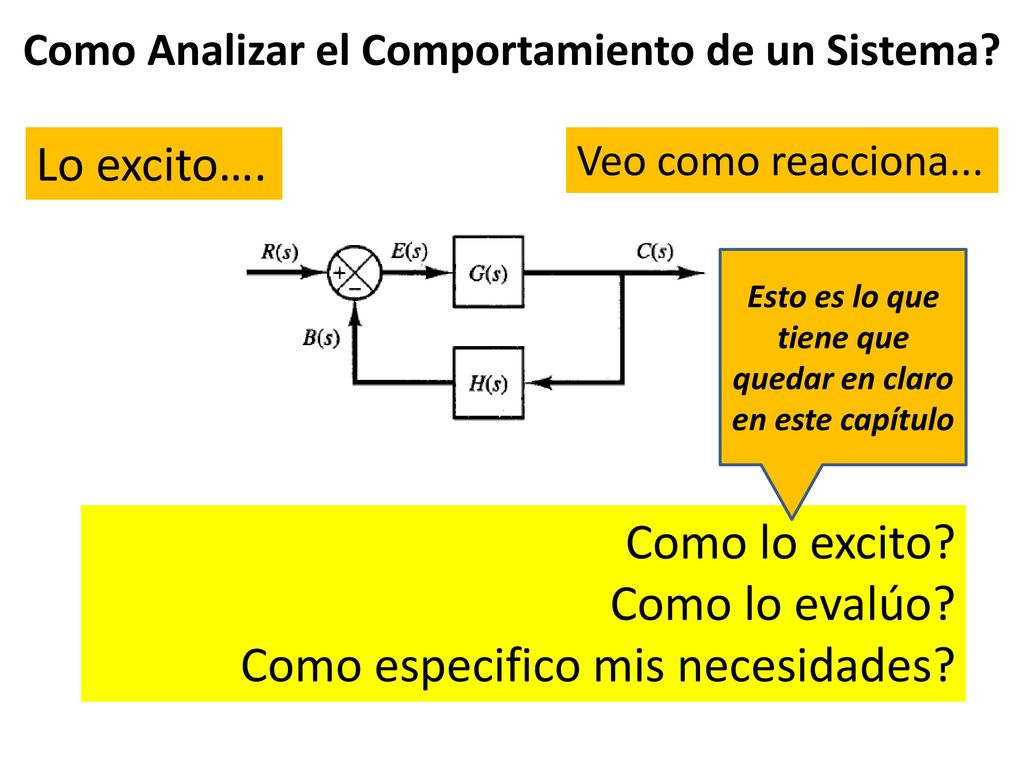 Como Analizar el Comportamiento de un Sistema?

Lo excito….

Veo como reacciona...

$R(s)$ $+$ $-$ $E(s)$ $G(s)$ $C(s)$ $B(s)$ $H(s)$

Esto es lo que tiene que quedar en claro en este capítulo

Como lo excito?
Como lo evalúo?
Como especifico mis necesidades?